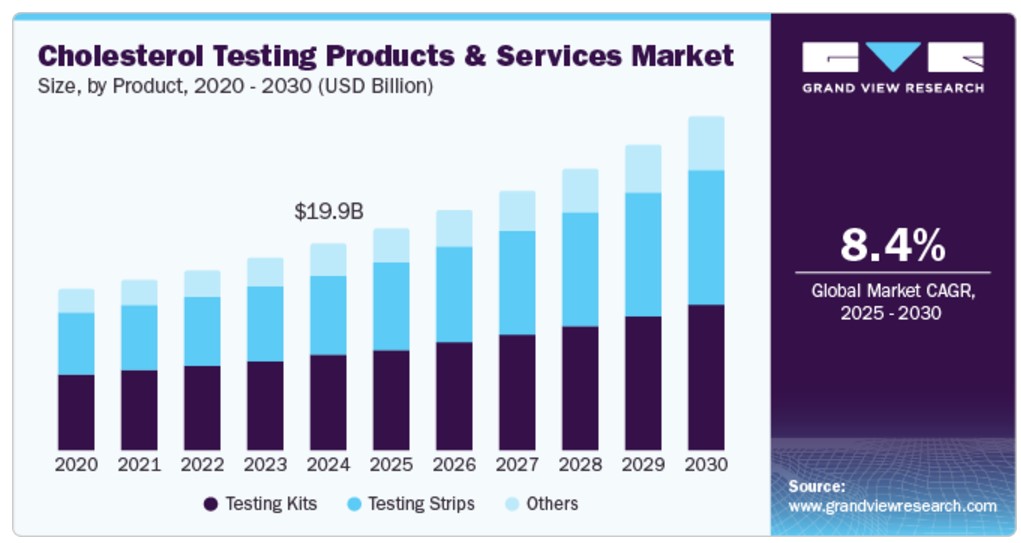 Cholesterol Testing Products & Services Market
Size, by Product, 2020 - 2030 (USD Billion)

$19.9B

2020 2021 2022 2023 2024 2025 2026 2027 2028 2029 2030

Testing Kits Testing Strips Others

GRAND VIEW RESEARCH

8.4%
Global Market CAGR, 2025 - 2030

Source:
www.grandviewresearch.com